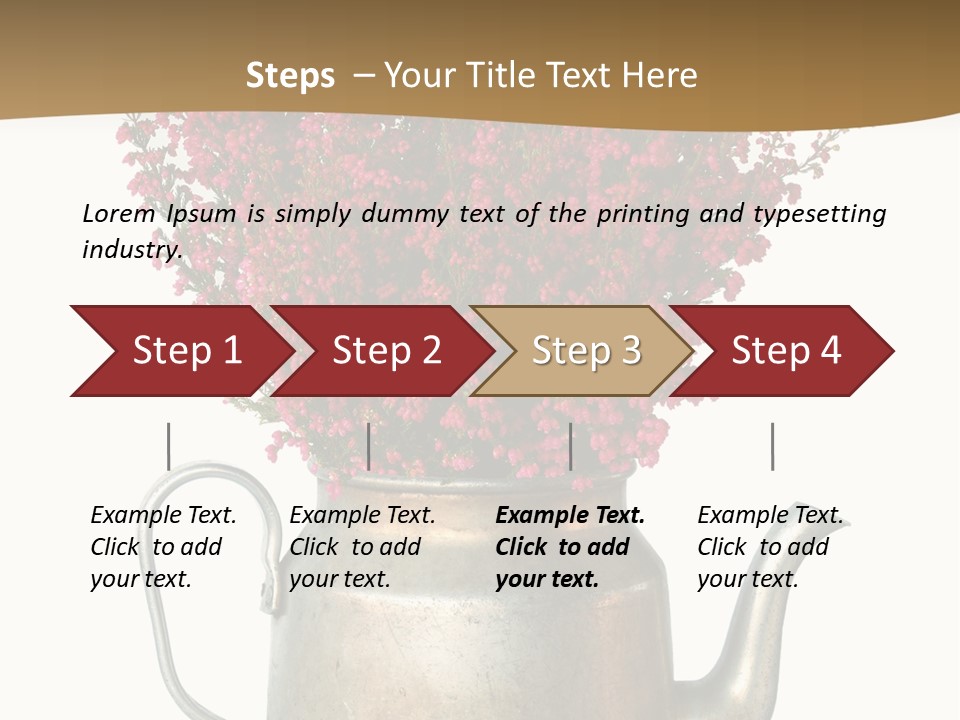 Steps – Your Title Text Here

Lorem Ipsum is simply dummy text of the printing and typesetting industry.

Step 1

Step 2

Step 3

Step 4

Example Text. Click to add your text.

Example Text. Click to add your text.

Example Text. Click to add your text.

Example Text. Click to add your text.